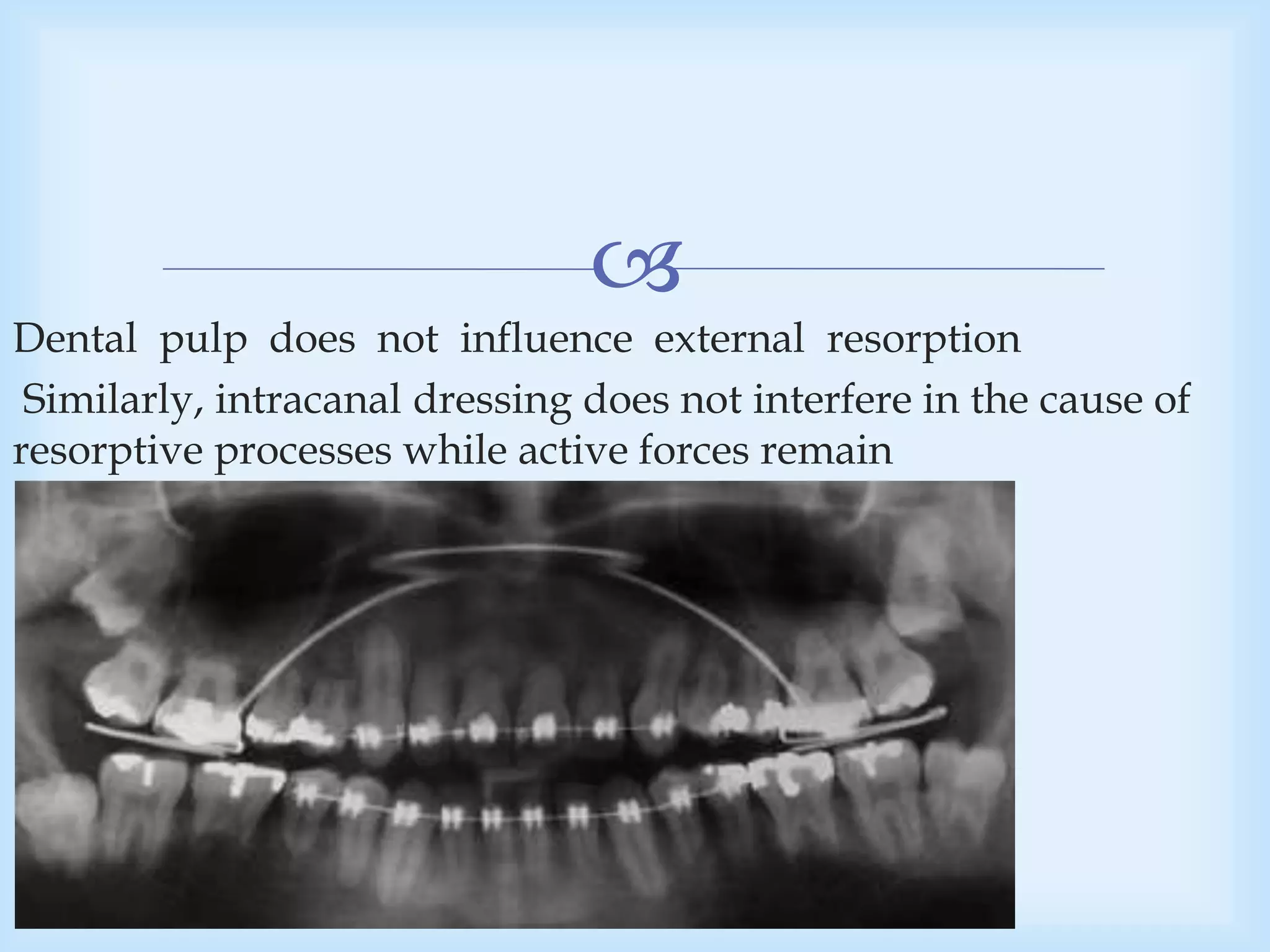 Dental pulp does not influence external resorption

Similarly, intracanal dressing does not interfere in the cause of resorptive processes while active forces remain